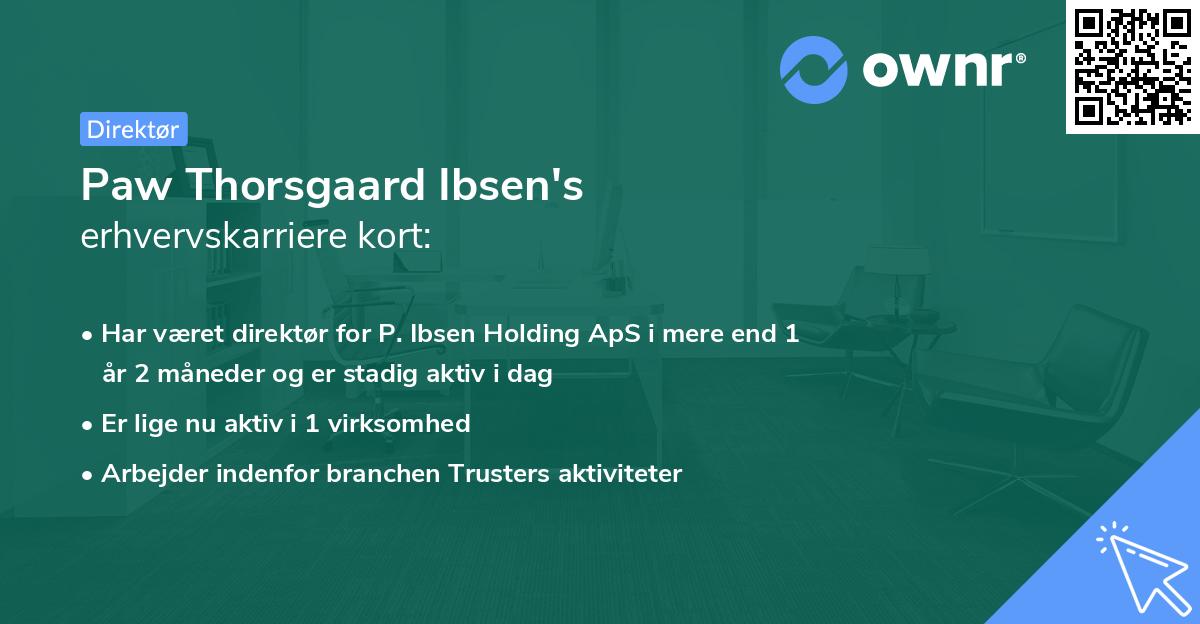 ownr®

Direktør

Paw Thorsgaard Ibsen's
erhvervskarriere kort:

• Har været direktør for P. Ibsen Holding ApS i mere end 1 år 2 måneder og er stadig aktiv i dag
• Er lige nu aktiv i 1 virksomhed
• Arbejder indenfor branchen Trusters aktiviteter